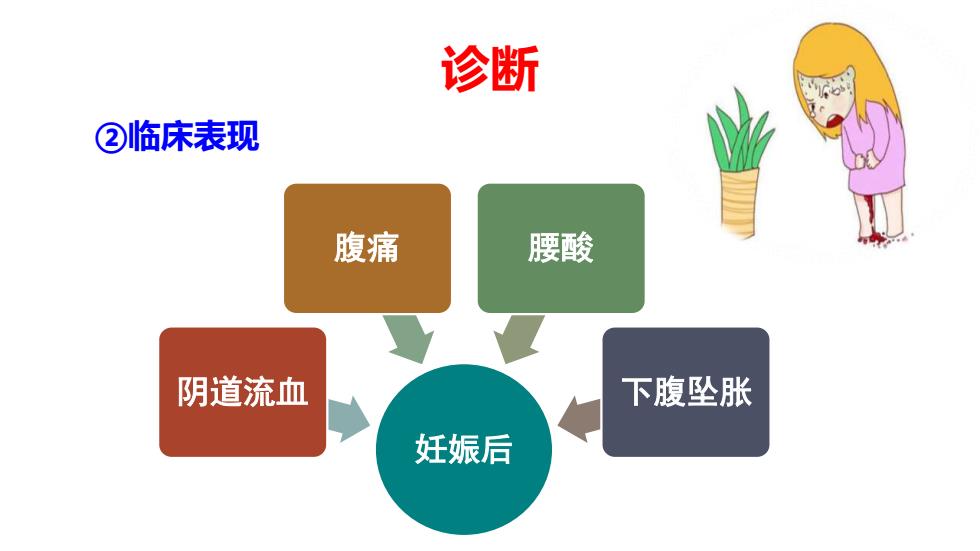 诊断

②临床表现

腹痛

腰酸

阴道流血

下腹坠胀

妊娠后